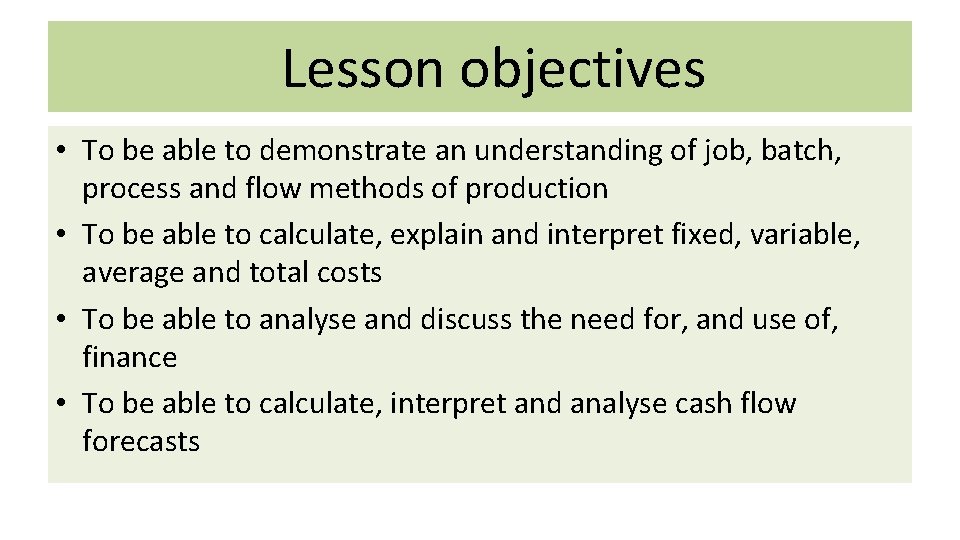 Lesson objectives

• To be able to demonstrate an understanding of job, batch, process and flow methods of production
• To be able to calculate, explain and interpret fixed, variable, average and total costs
• To be able to analyse and discuss the need for, and use of, finance
• To be able to calculate, interpret and analyse cash flow forecasts